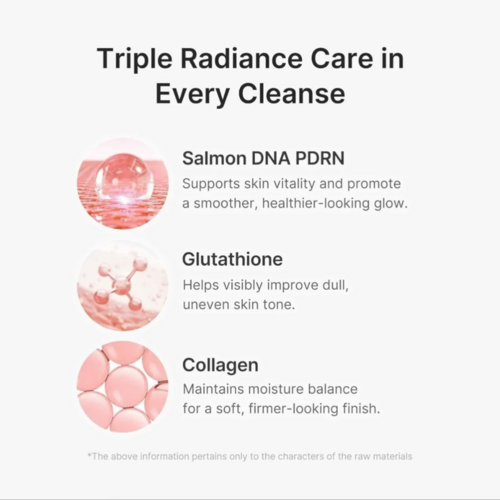 Triple Radiance Care in Every Cleanse

Salmon DNA PDRN

Supports skin vitality and promote a smoother, healthier-looking glow.

Glutathione

Helps visibly improve dull, uneven skin tone.

Collagen

Maintains moisture balance for a soft, firmer-looking finish.

*The above information pertains only to the characters of the raw materials